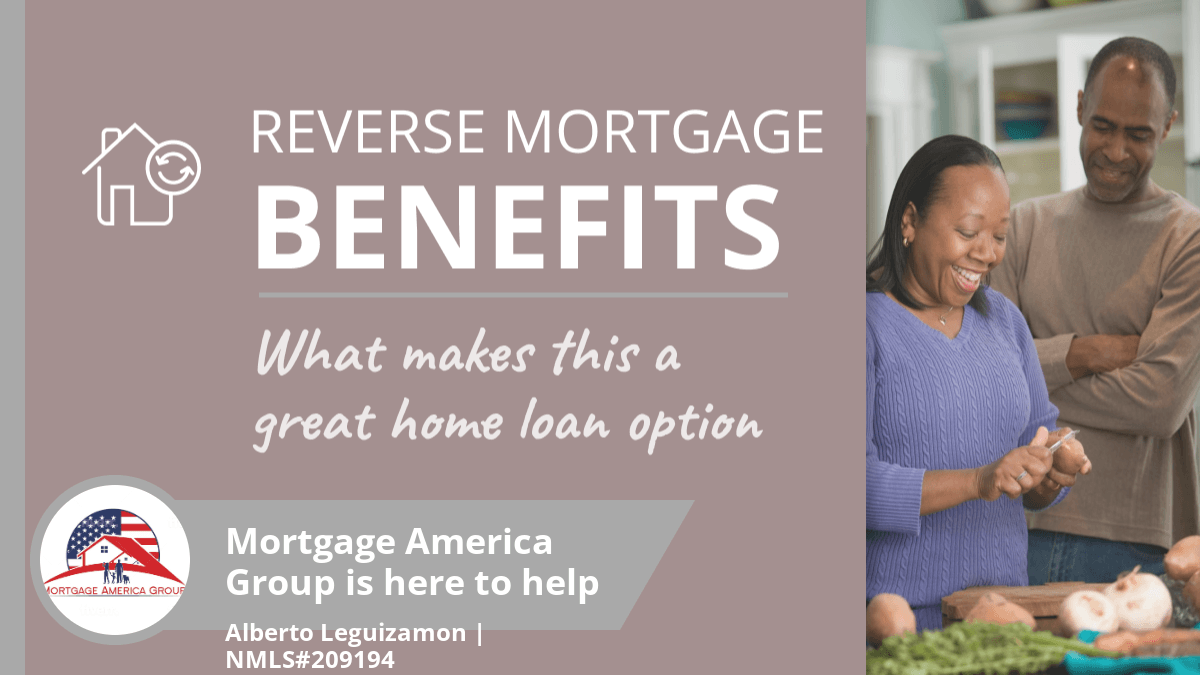 REVERSE MORTGAGE
BENEFITS

What makes this a great home loan option

MORTGAGE AMERICA GROUP

Mortgage America Group is here to help

Alberto Leguizamon | NMLS#209194